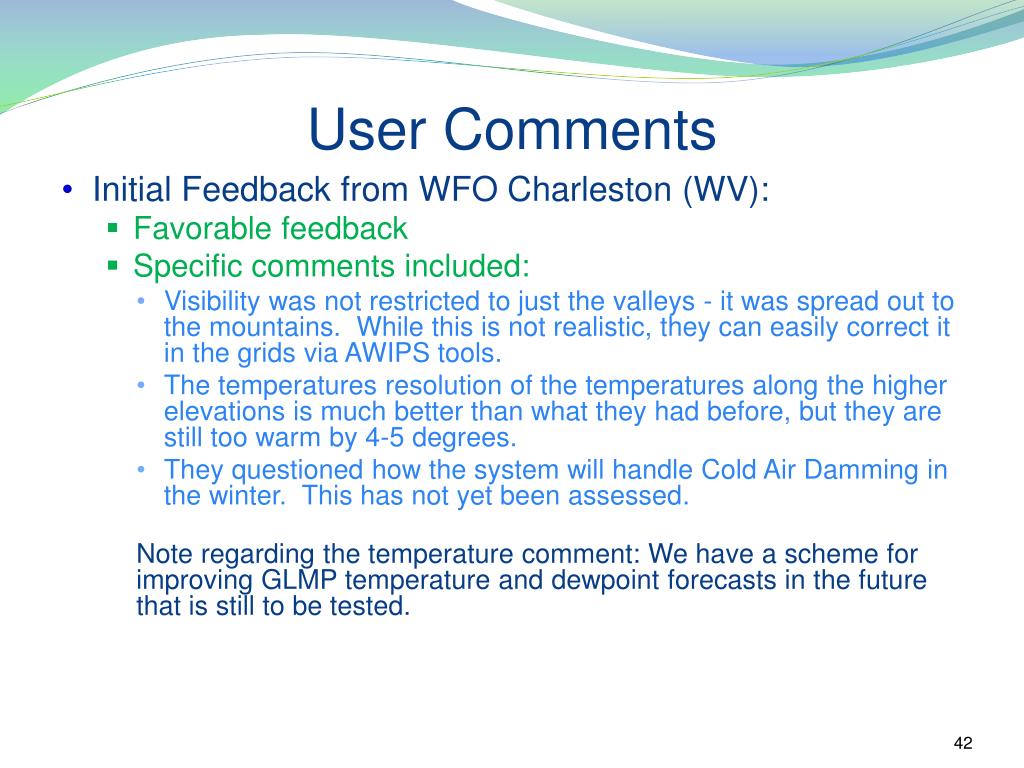 User Comments

• Initial Feedback from WFO Charleston (WV):
  ▪ Favorable feedback
  ▪ Specific comments included:
    • Visibility was not restricted to just the valleys - it was spread out to the mountains.  While this is not realistic, they can easily correct it in the grids via AWIPS tools.
    • The temperatures resolution of the temperatures along the higher elevations is much better than what they had before, but they are still too warm by 4-5 degrees.
    • They questioned how the system will handle Cold Air Damming in the winter.  This has not yet been assessed.

Note regarding the temperature comment: We have a scheme for improving GLMP temperature and dewpoint forecasts in the future that is still to be tested.

42